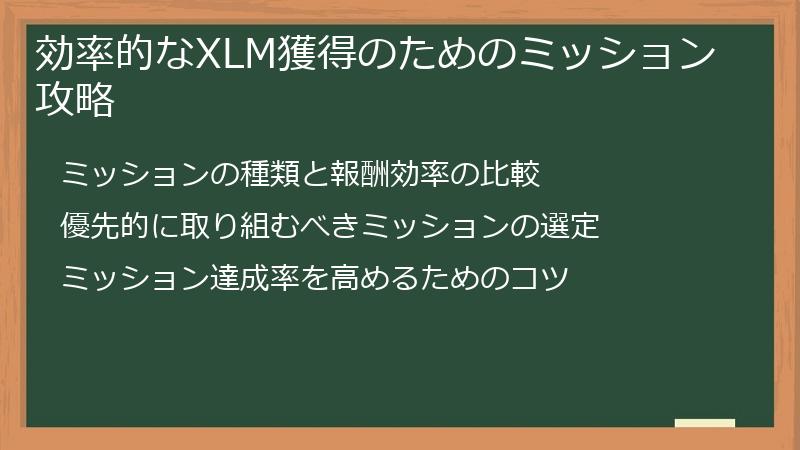 効率的なXLM獲得のためのミッション攻略

ミッションの種類と報酬効率の比較

優先的に取り組むべきミッションの選定

ミッション達成率を高めるためのコツ